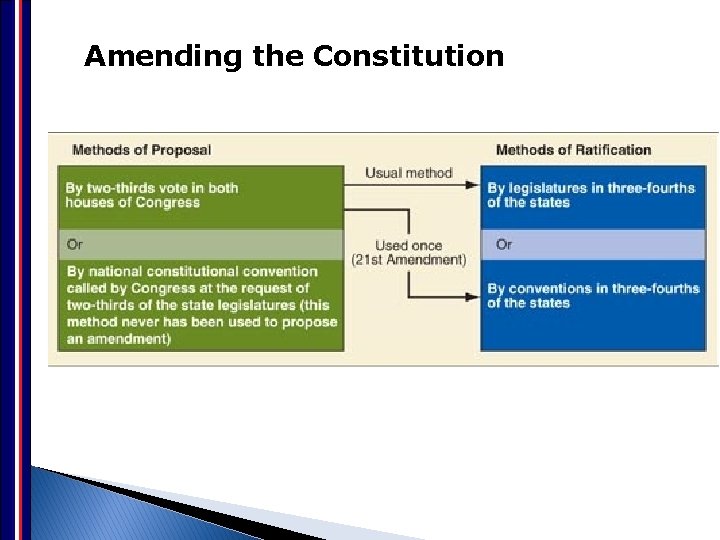 Amending the Constitution

Methods of Proposal

By two-thirds vote in both houses of Congress

Or

By national constitutional convention called by Congress at the request of two-thirds of the state legislatures (this method never has been used to propose an amendment)

Usual method

Used once (21st Amendment)

Methods of Ratification

By legislatures in three-fourths of the states

Or

By conventions in three-fourths of the states